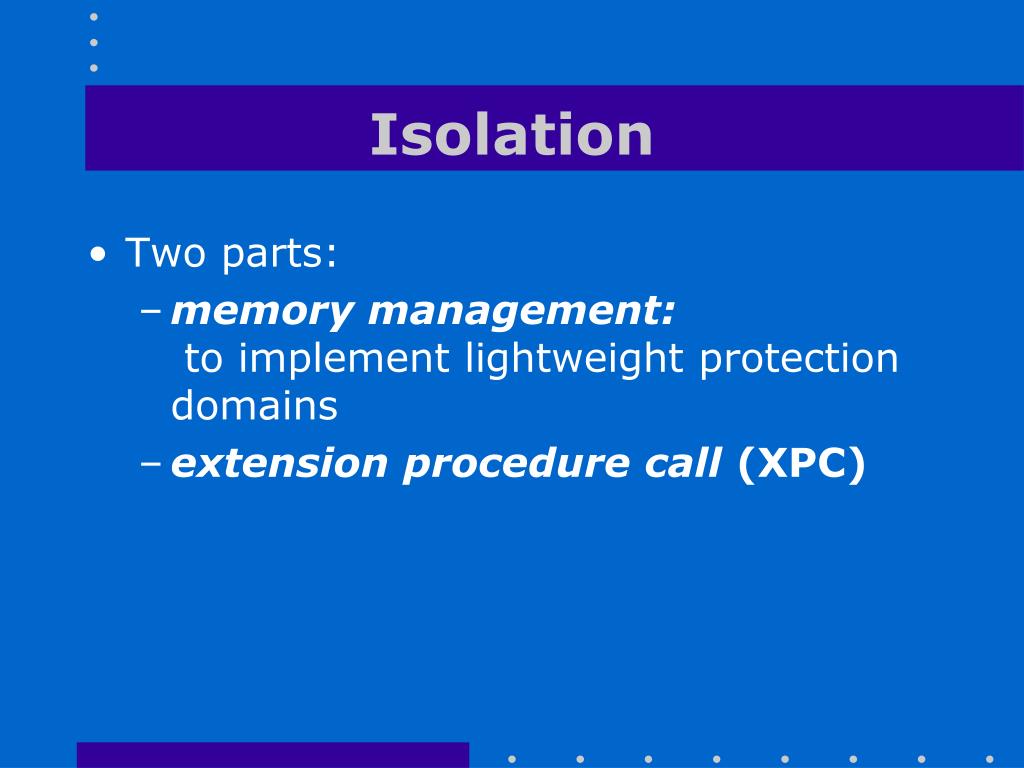 Isolation

• Two parts:
– memory management: to implement lightweight protection domains
– extension procedure call (XPC)